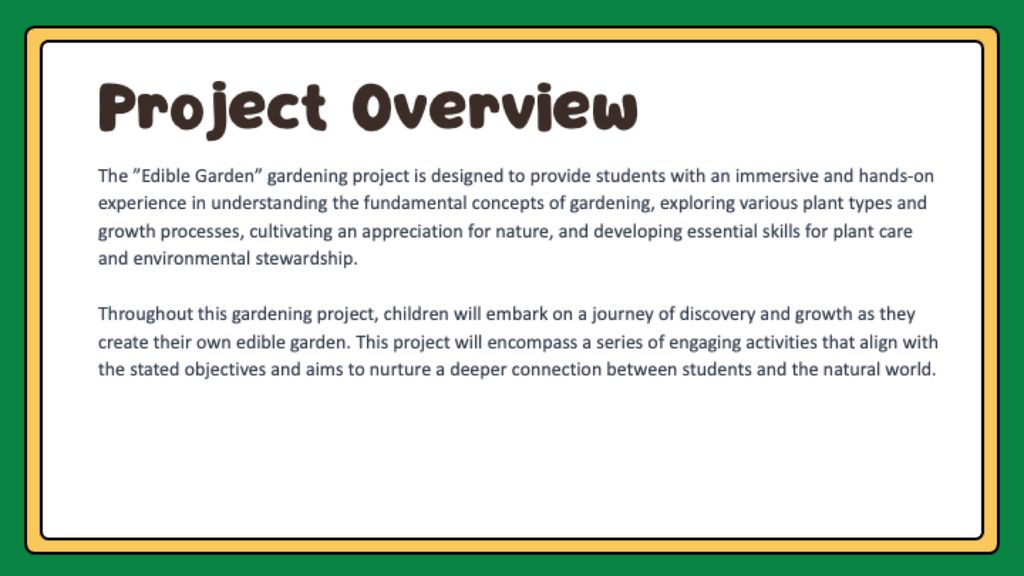 Project Overview

The ”Edible Garden” gardening project is designed to provide students with an immersive and hands-on experience in understanding the fundamental concepts of gardening, exploring various plant types and growth processes, cultivating an appreciation for nature, and developing essential skills for plant care and environmental stewardship.

Throughout this gardening project, children will embark on a journey of discovery and growth as they create their own edible garden. This project will encompass a series of engaging activities that align with the stated objectives and aims to nurture a deeper connection between students and the natural world.